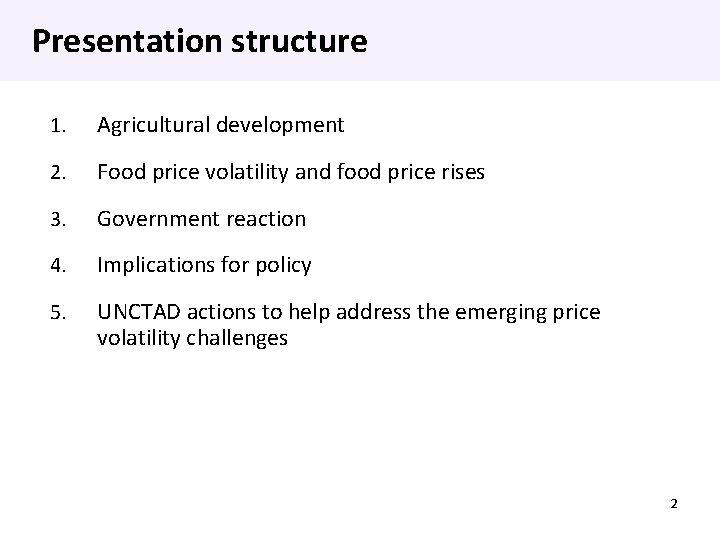 Presentation structure

1. Agricultural development

2. Food price volatility and food price rises

3. Government reaction

4. Implications for policy

5. UNCTAD actions to help address the emerging price volatility challenges

2